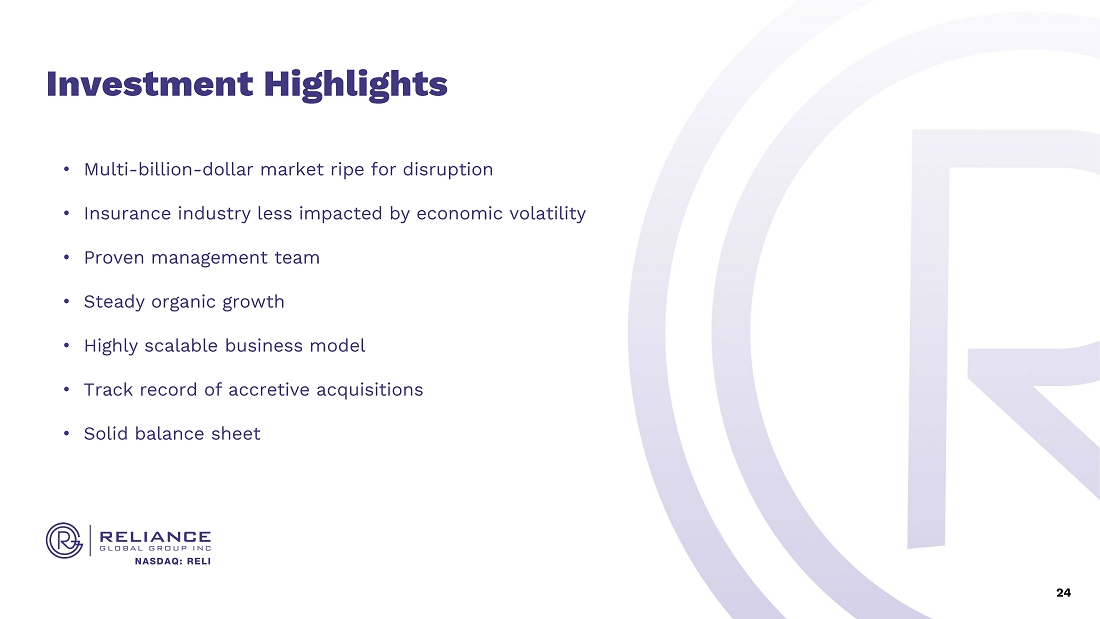 Investment Highlights

• Multi-billion-dollar market ripe for disruption

• Insurance industry less impacted by economic volatility

• Proven management team

• Steady organic growth

• Highly scalable business model

• Track record of accretive acquisitions

• Solid balance sheet

RELIANCE
GLOBAL GROUP INC
NASDAQ: RELI

24